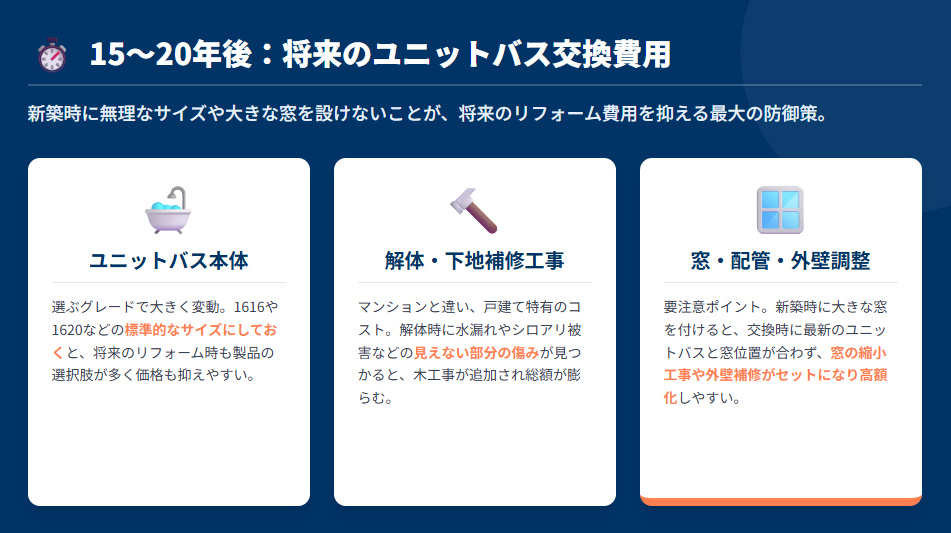 15〜20年後：将来のユニットバス交換費用

新築時に無理なサイズや大きな窓を設けないことが、将来のリフォーム費用を抑える最大の防御策。

ユニットバス本体

選ぶグレードで大きく変動。1616や1620などの標準的なサイズにしておくと、将来のリフォーム時も製品の選択肢が多く価格も抑えやすい。

解体・下地補修工事

マンションと違い、戸建て特有のコスト。解体時に水漏れやシロアリ被害などの見えない部分の傷みが見つかると、木工事が追加され総額が膨らむ。

窓・配管・外壁調整

要注意ポイント。新築時に大きな窓を付けると、交換時に最新のユニットバスと窓位置が合わず、窓の縮小工事や外壁補修がセットになり高額化しやすい。